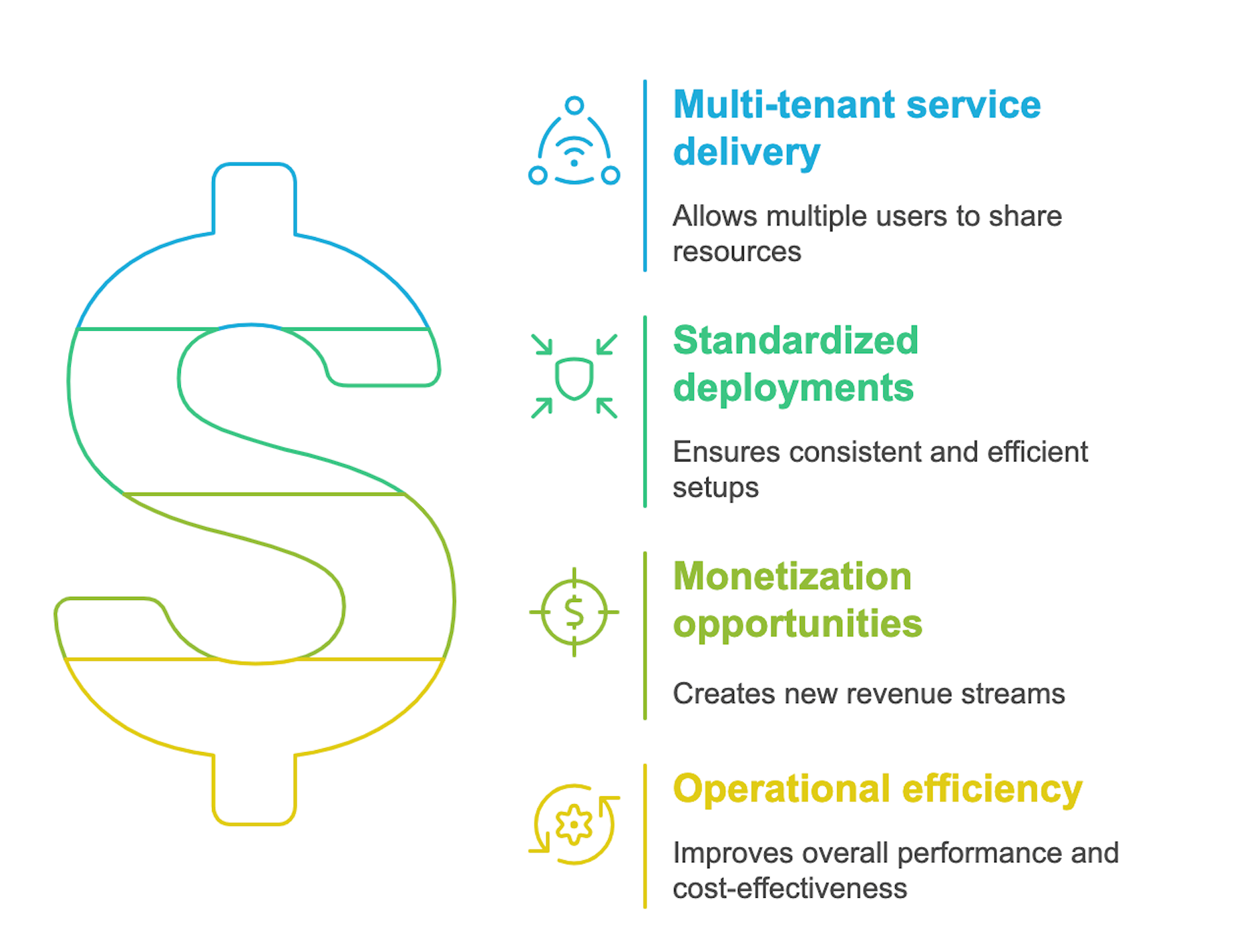 Multi-tenant service delivery

Allows multiple users to share resources

Standardized deployments

Ensures consistent and efficient setups

Monetization opportunities

Creates new revenue streams

Operational efficiency

Improves overall performance and cost-effectiveness